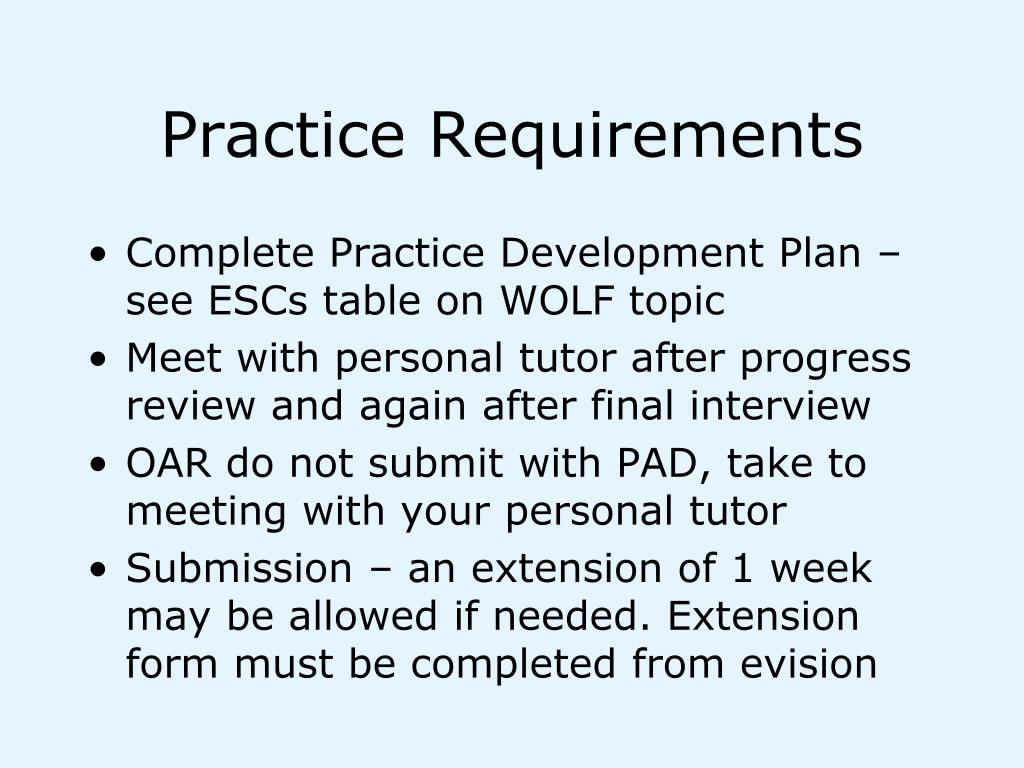 Practice Requirements

• Complete Practice Development Plan – see ESCs table on WOLF topic
• Meet with personal tutor after progress review and again after final interview
• OAR do not submit with PAD, take to meeting with your personal tutor
• Submission – an extension of 1 week may be allowed if needed. Extension form must be completed from evision